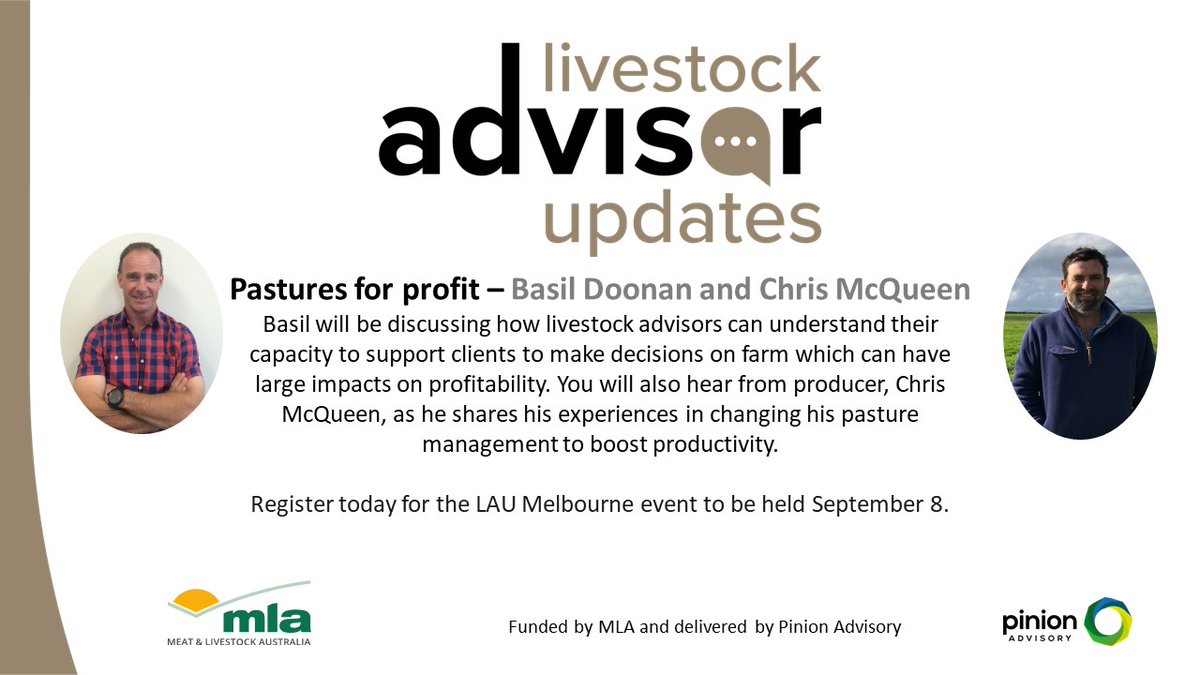 livestock advisor updates

Pastures for profit – Basil Doonan and Chris McQueen

Basil will be discussing how livestock advisors can understand their capacity to support clients to make decisions on farm which can have large impacts on profitability. You will also hear from producer, Chris McQueen, as he shares his experiences in changing his pasture management to boost productivity.

Register today for the LAU Melbourne event to be held September 8.

mla
MEAT & LIVESTOCK AUSTRALIA

Funded by MLA and delivered by Pinion Advisory

pinion
ADVISORY